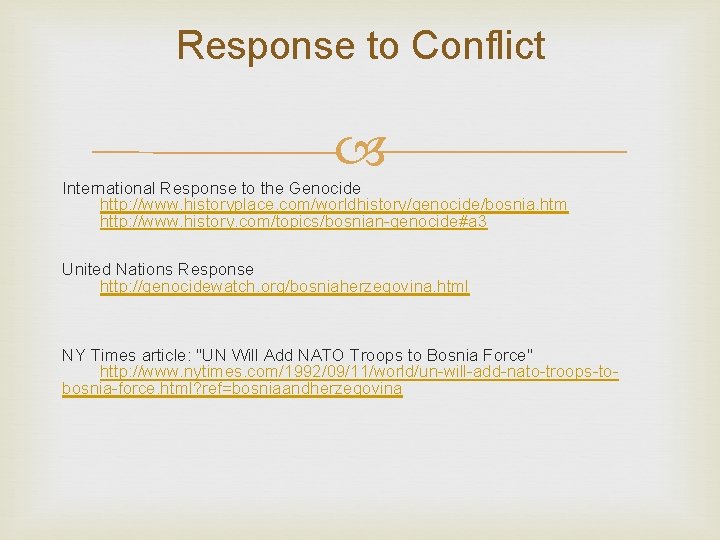 Response to Conflict

International Response to the Genocide
http://www.historyplace.com/worldhistory/genocide/bosnia.htm
http://www.history.com/topics/bosnian-genocide#a3

United Nations Response
http://genocidewatch.org/bosniaherzegovina.html

NY Times article: "UN Will Add NATO Troops to Bosnia Force"
http://www.nytimes.com/1992/09/11/world/un-will-add-nato-troops-to-bosnia-force.html?ref=bosniaandherzegovina